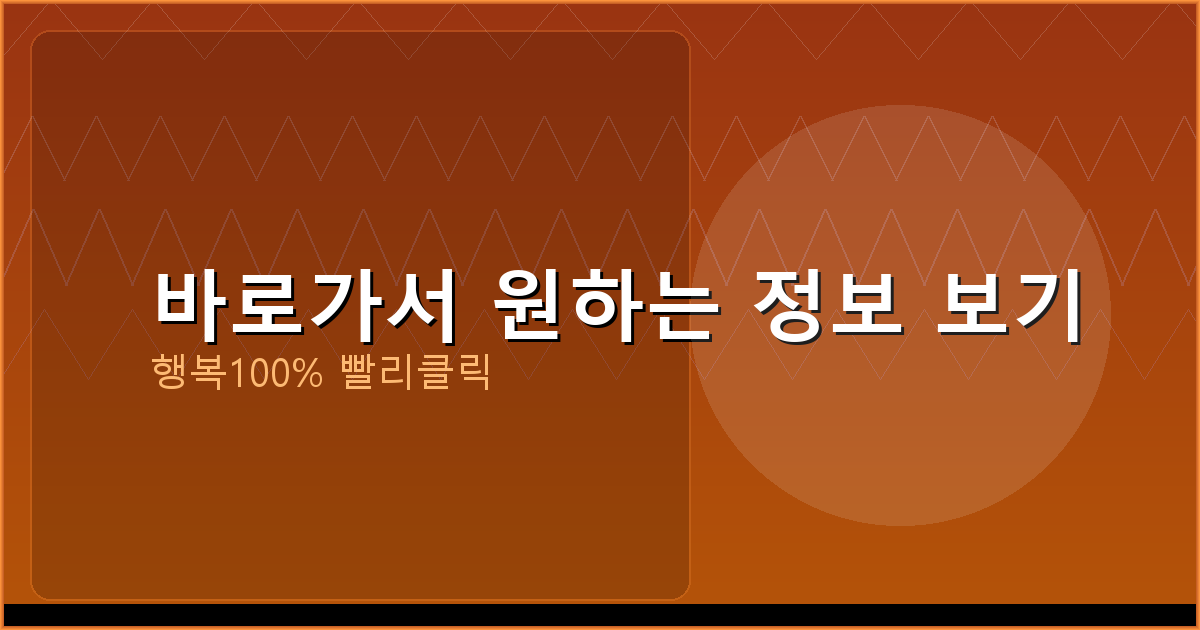 바로가서 원하는 정보 보기

행복100% 빨리클릭